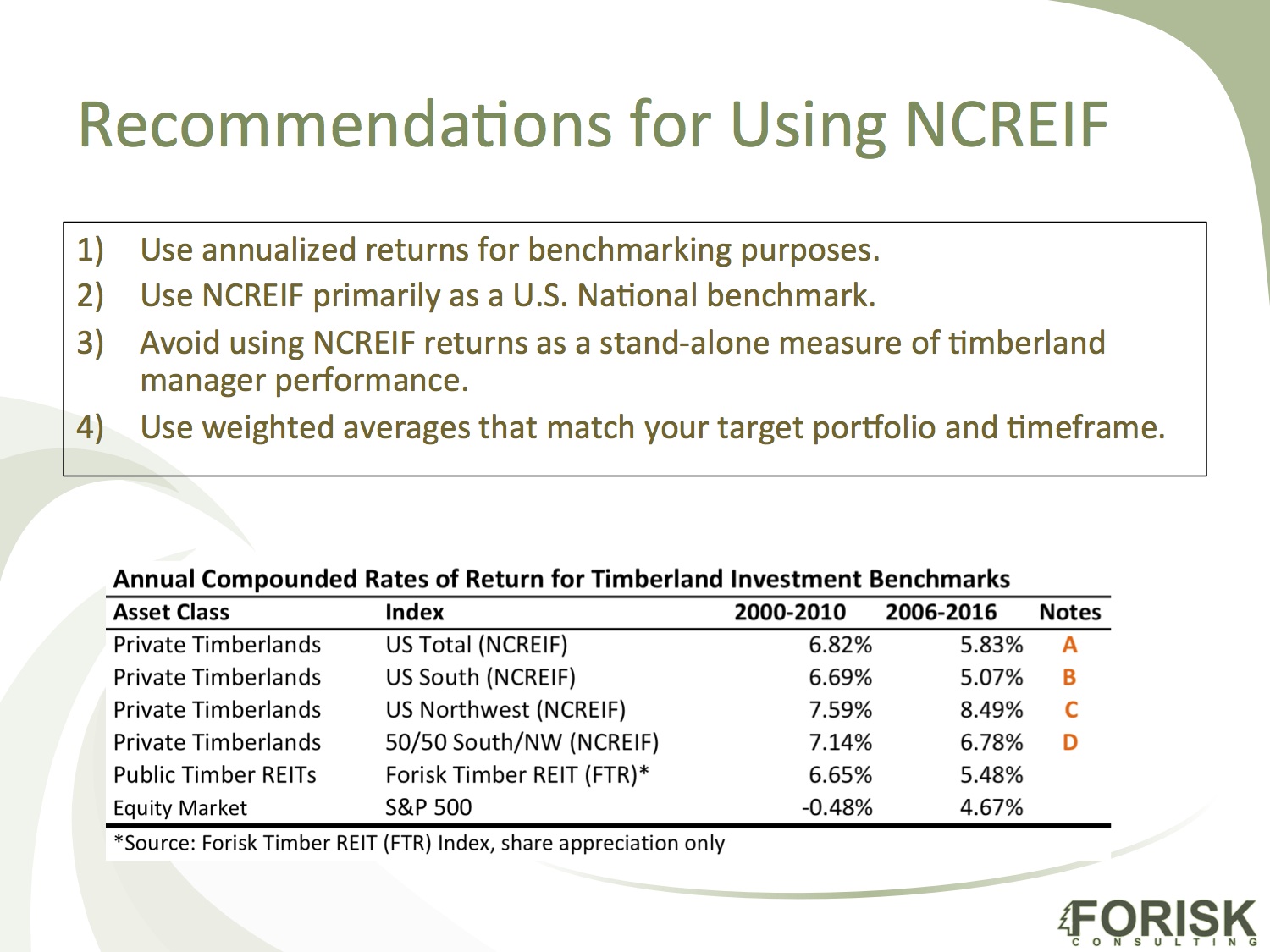 Recommendations for Using NCREIF

1) Use annualized returns for benchmarking purposes.
2) Use NCREIF primarily as a U.S. National benchmark.
3) Avoid using NCREIF returns as a stand-alone measure of timberland manager performance.
4) Use weighted averages that match your target portfolio and timeframe.

Annual Compounded Rates of Return for Timberland Investment Benchmarks

| Asset Class | Index | 2000-2010 | 2006-2016 | Notes |
|---|---|---|---|---|
| Private Timberlands | US Total (NCREIF) | 6.82% | 5.83% | A |
| Private Timberlands | US South (NCREIF) | 6.69% | 5.07% | B |
| Private Timberlands | US Northwest (NCREIF) | 7.59% | 8.49% | C |
| Private Timberlands | 50/50 South/NW (NCREIF) | 7.14% | 6.78% | D |
| Public Timber REITs | Forisk Timber REIT (FTR)* | 6.65% | 5.48% | |
| Equity Market | S&P 500 | -0.48% | 4.67% | |

*Source: Forisk Timber REIT (FTR) Index, share appreciation only

FORISK
CONSULTING